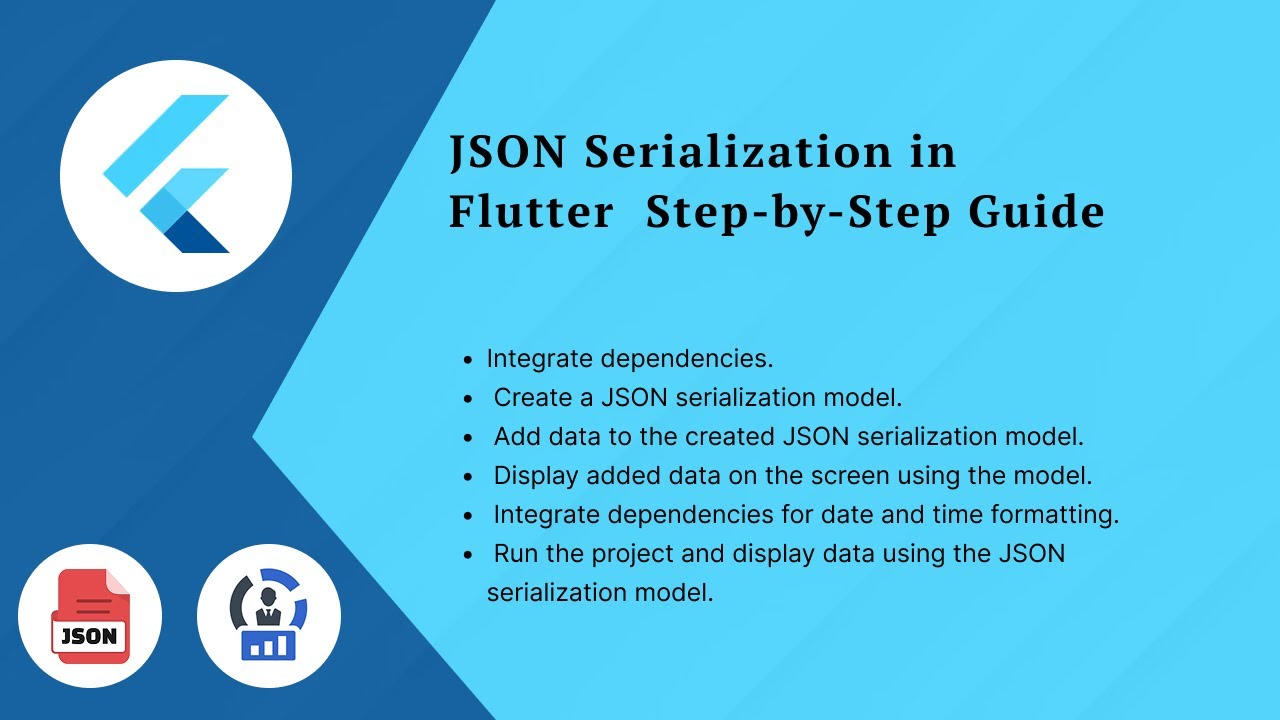 JSON Serialization in Flutter Step-by-Step Guide

- Integrate dependencies.
- Create a JSON serialization model.
- Add data to the created JSON serialization model.
- Display added data on the screen using the model.
- Integrate dependencies for date and time formatting.
- Run the project and display data using the JSON serialization model.

JSON